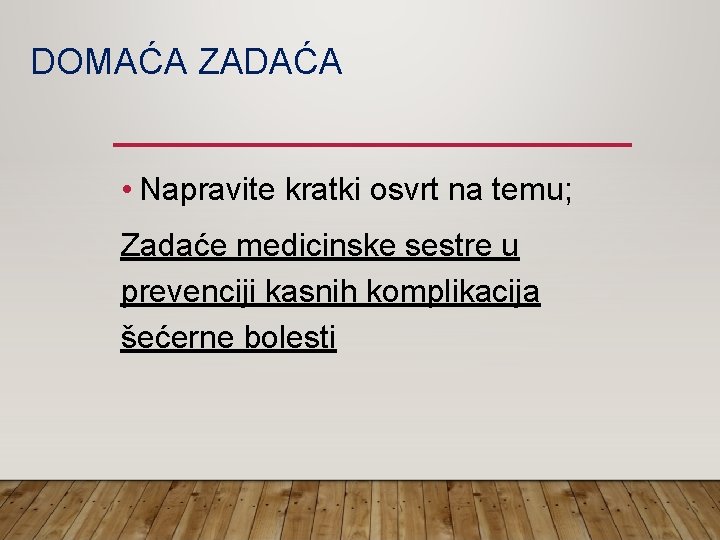 DOMAĆA ZADAĆA

• Napravite kratki osvrt na temu;

Zadaće medicinske sestre u prevenciji kasnih komplikacija šećerne bolesti